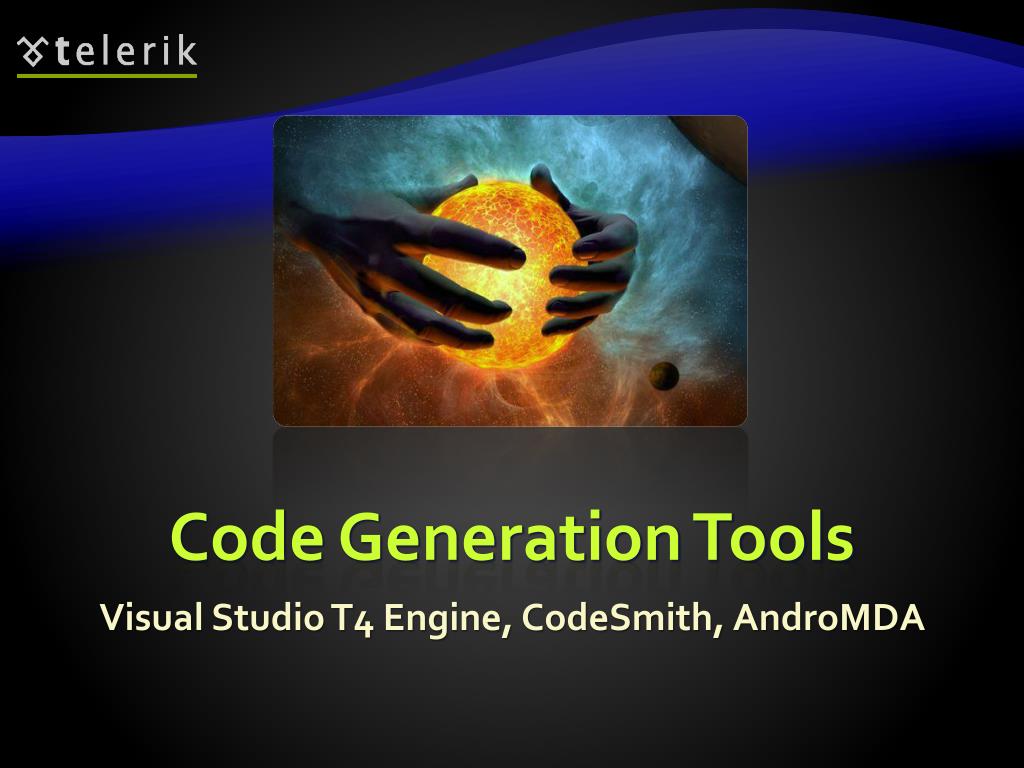 telerik

Code Generation Tools

Visual Studio T4 Engine, CodeSmith, AndroMDA